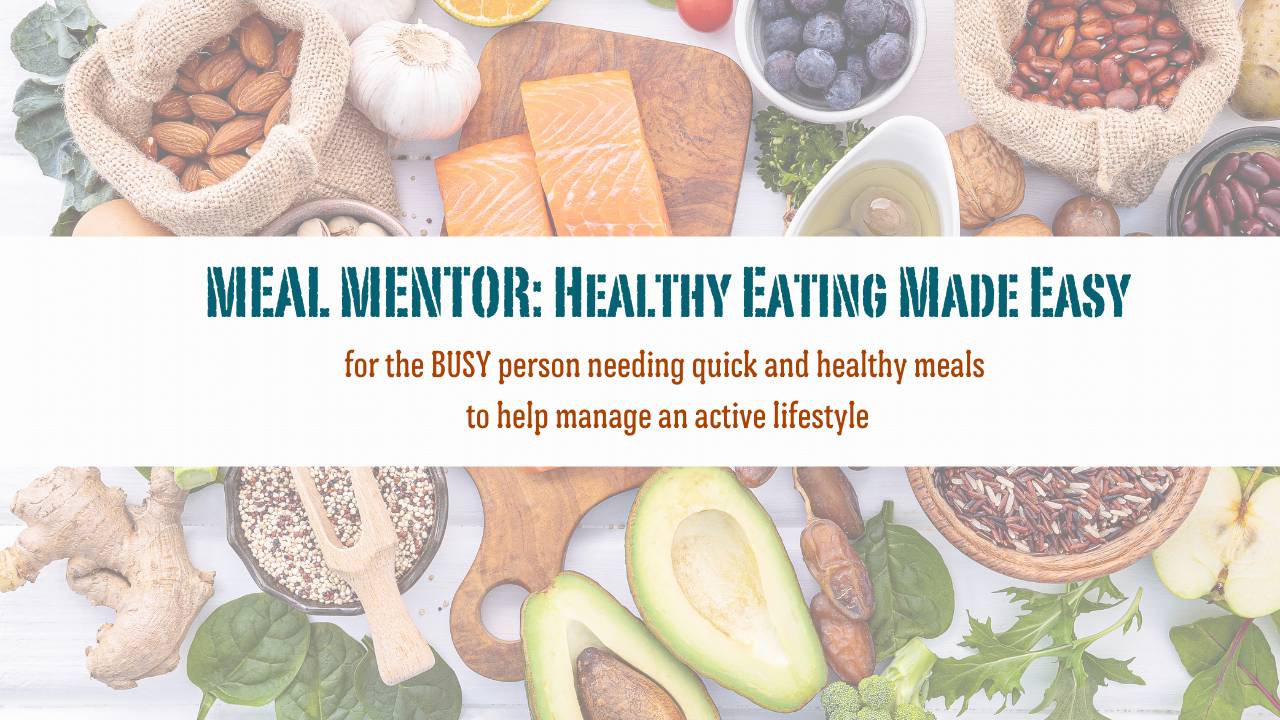 MEAL MENTOR: HEALTHY EATING MADE EASY

for the BUSY person needing quick and healthy meals to help manage an active lifestyle